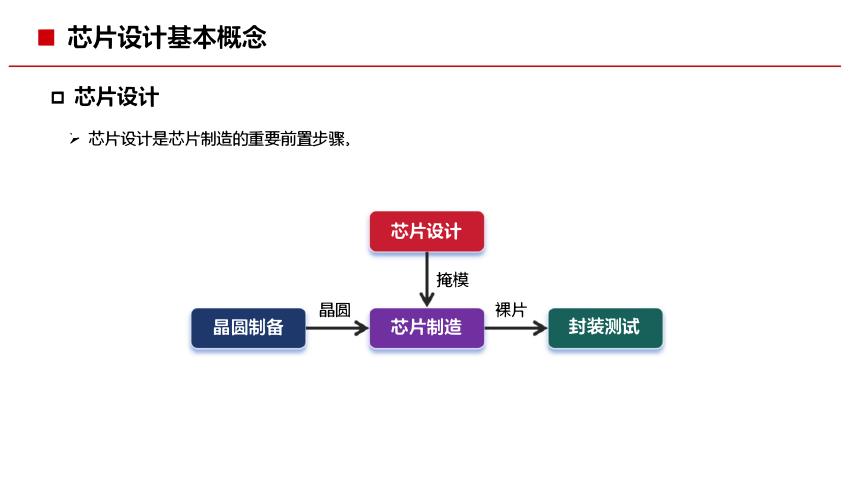 芯片设计基本概念

芯片设计

芯片设计是芯片制造的重要前置步骤，

芯片设计

掩模

晶圆制备

晶圆

芯片制造

裸片

封装测试